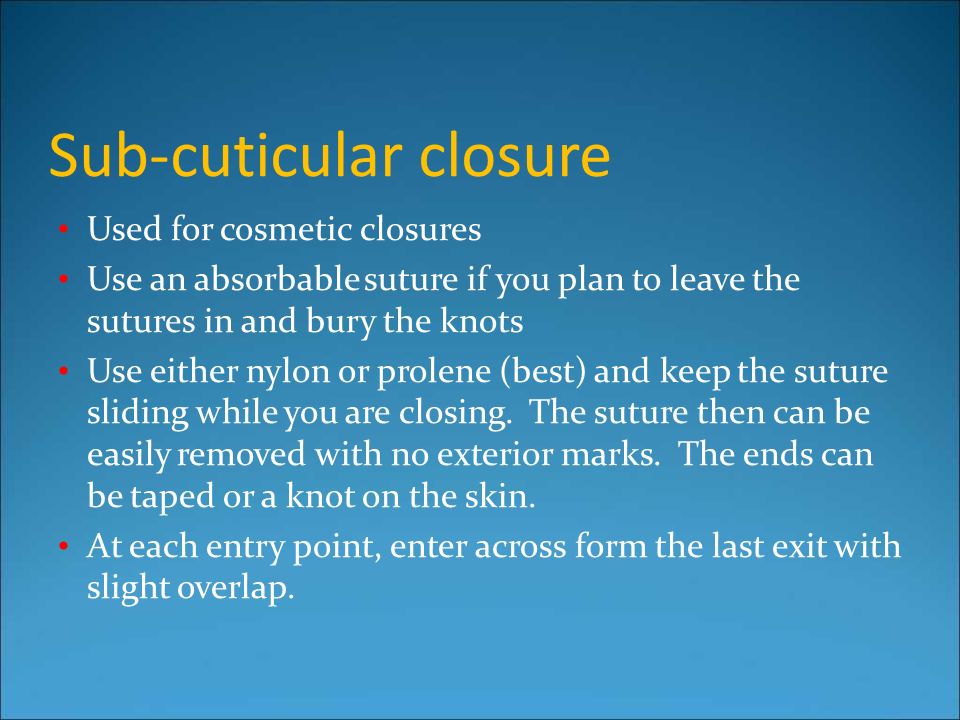 Sub-cuticular closure

• Used for cosmetic closures
• Use an absorbable suture if you plan to leave the sutures in and bury the knots
• Use either nylon or prolene (best) and keep the suture sliding while you are closing. The suture then can be easily removed with no exterior marks. The ends can be taped or a knot on the skin.
• At each entry point, enter across form the last exit with slight overlap.